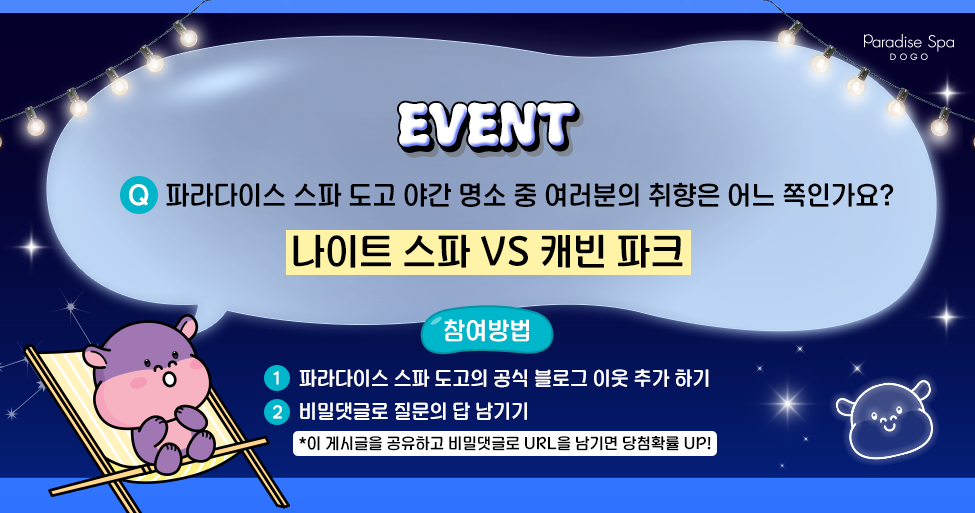 Paradise Spa
DOGO

EVENT

Q 파라다이스 스파 도고 야간 명소 중 여러분의 취향은 어느 쪽인가요?

나이트 스파 VS 캐빈 파크

참여방법

1 파라다이스 스파 도고의 공식 블로그 이웃 추가 하기

2 비밀댓글로 질문의 답 남기기

*이 게시글을 공유하고 비밀댓글로 URL을 남기면 당첨확률 UP!